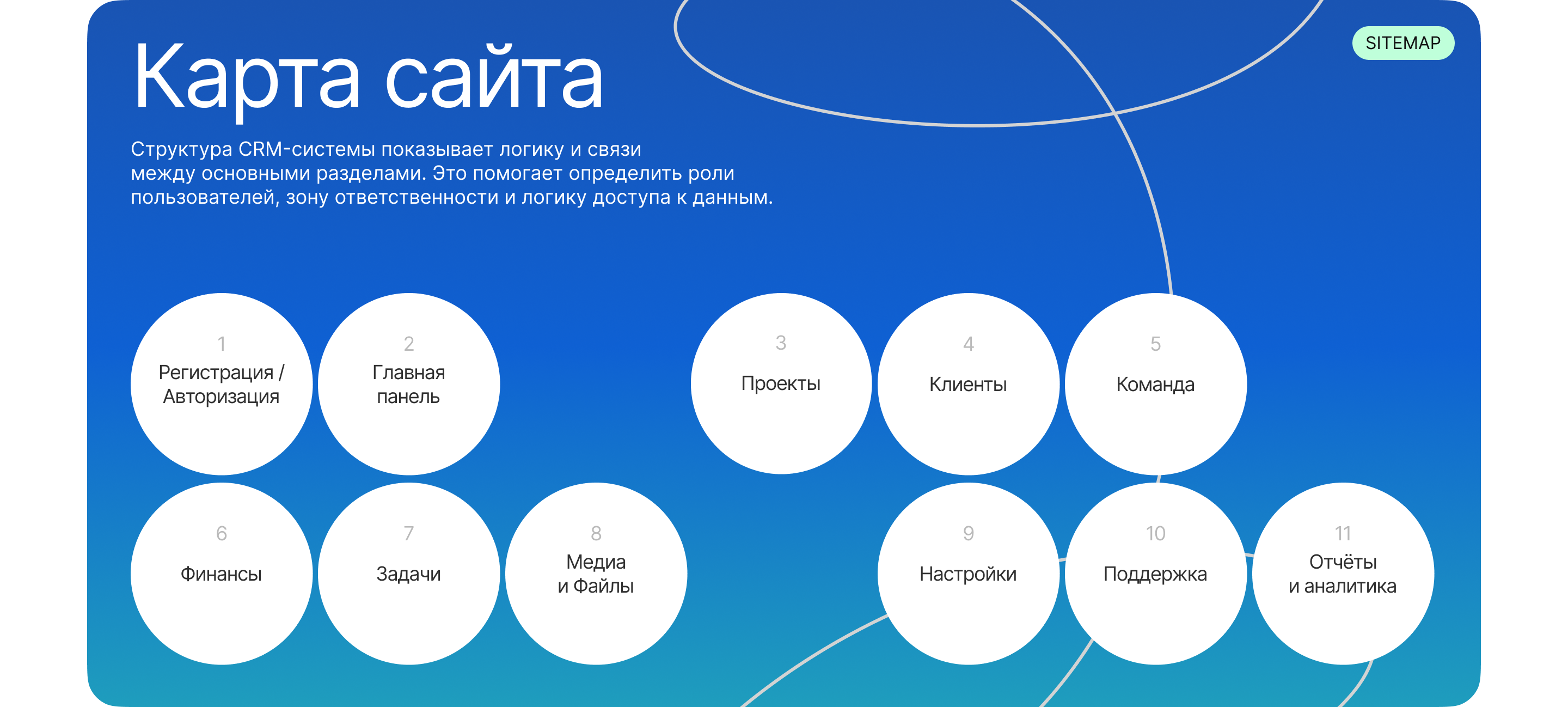 Карта сайта

SITEMAP

Структура CRM-системы показывает логику и связи между основными разделами. Это помогает определить роли пользователей, зону ответственности и логику доступа к данным.

1
Регистрация / Авторизация

2
Главная панель

3
Проекты

4
Клиенты

5
Команда

6
Финансы

7
Задачи

8
Медиа и Файлы

9
Настройки

10
Поддержка

11
Отчёты и аналитика